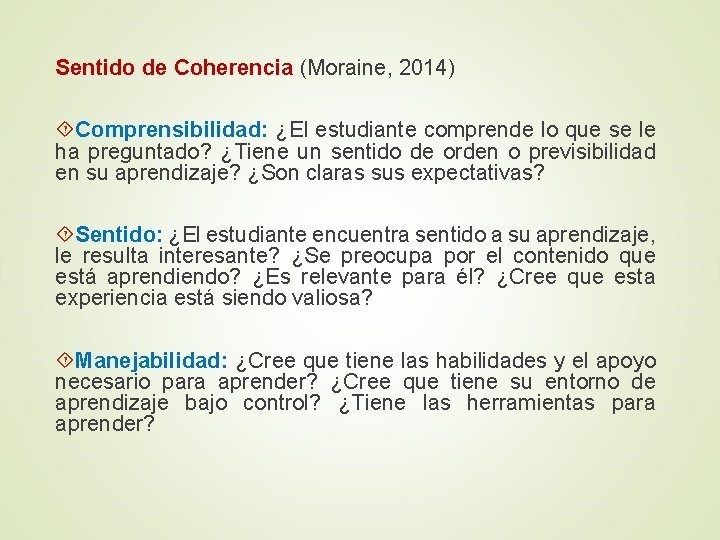 Sentido de Coherencia (Moraine, 2014)

Comprensibilidad: ¿El estudiante comprende lo que se le ha preguntado? ¿Tiene un sentido de orden o previsibilidad en su aprendizaje? ¿Son claras sus expectativas?

Sentido: ¿El estudiante encuentra sentido a su aprendizaje, le resulta interesante? ¿Se preocupa por el contenido que está aprendiendo? ¿Es relevante para él? ¿Cree que esta experiencia está siendo valiosa?

Manejabilidad: ¿Cree que tiene las habilidades y el apoyo necesario para aprender? ¿Cree que tiene su entorno de aprendizaje bajo control? ¿Tiene las herramientas para aprender?